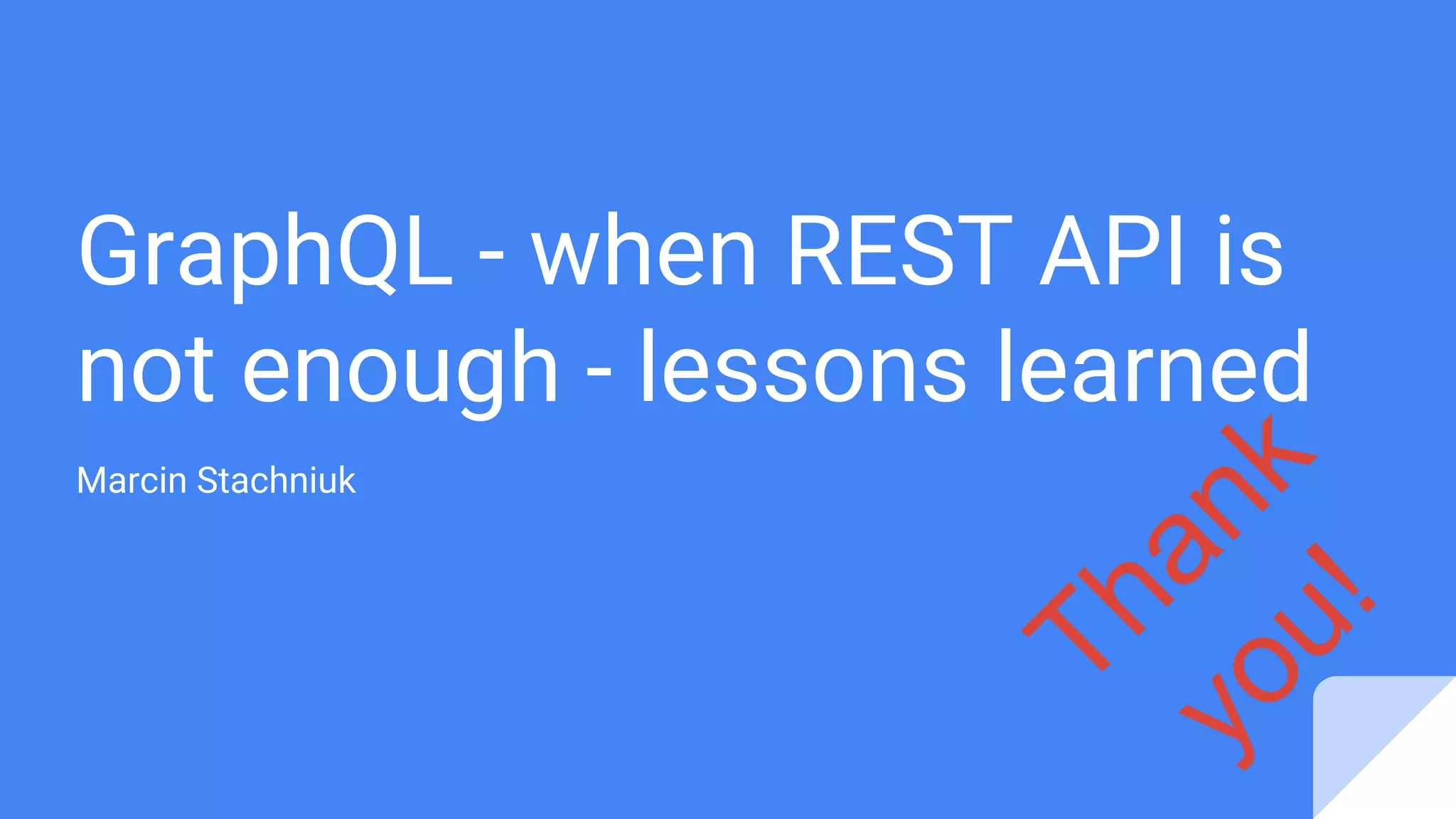 GraphQL - when REST API is not enough - lessons learned

Marcin Stachniuk

Thank you!